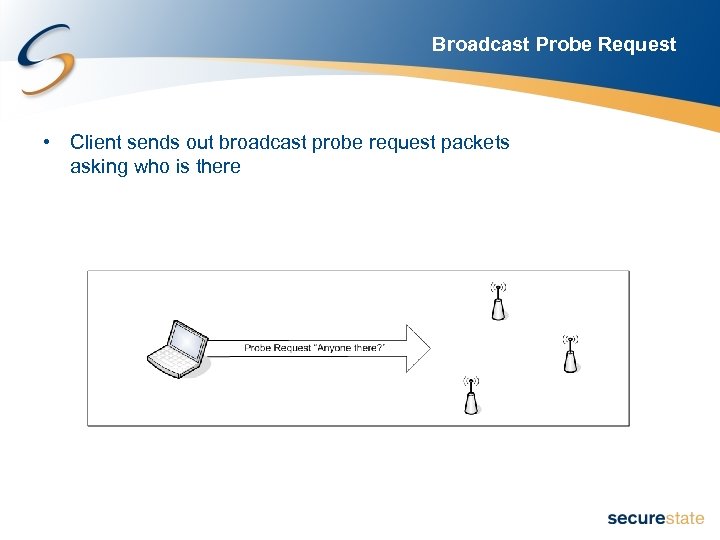 Broadcast Probe Request

• Client sends out broadcast probe request packets asking who is there

Probe Request "Anyone there?"

securestate